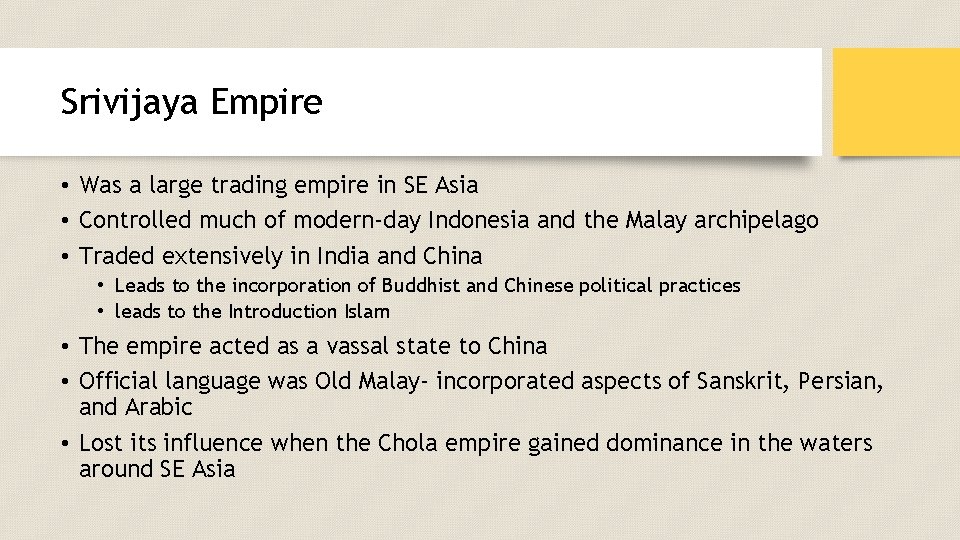 Srivijaya Empire

• Was a large trading empire in SE Asia
• Controlled much of modern-day Indonesia and the Malay archipelago
• Traded extensively in India and China
  • Leads to the incorporation of Buddhist and Chinese political practices
  • leads to the Introduction Islam
• The empire acted as a vassal state to China
• Official language was Old Malay- incorporated aspects of Sanskrit, Persian, and Arabic
• Lost its influence when the Chola empire gained dominance in the waters around SE Asia